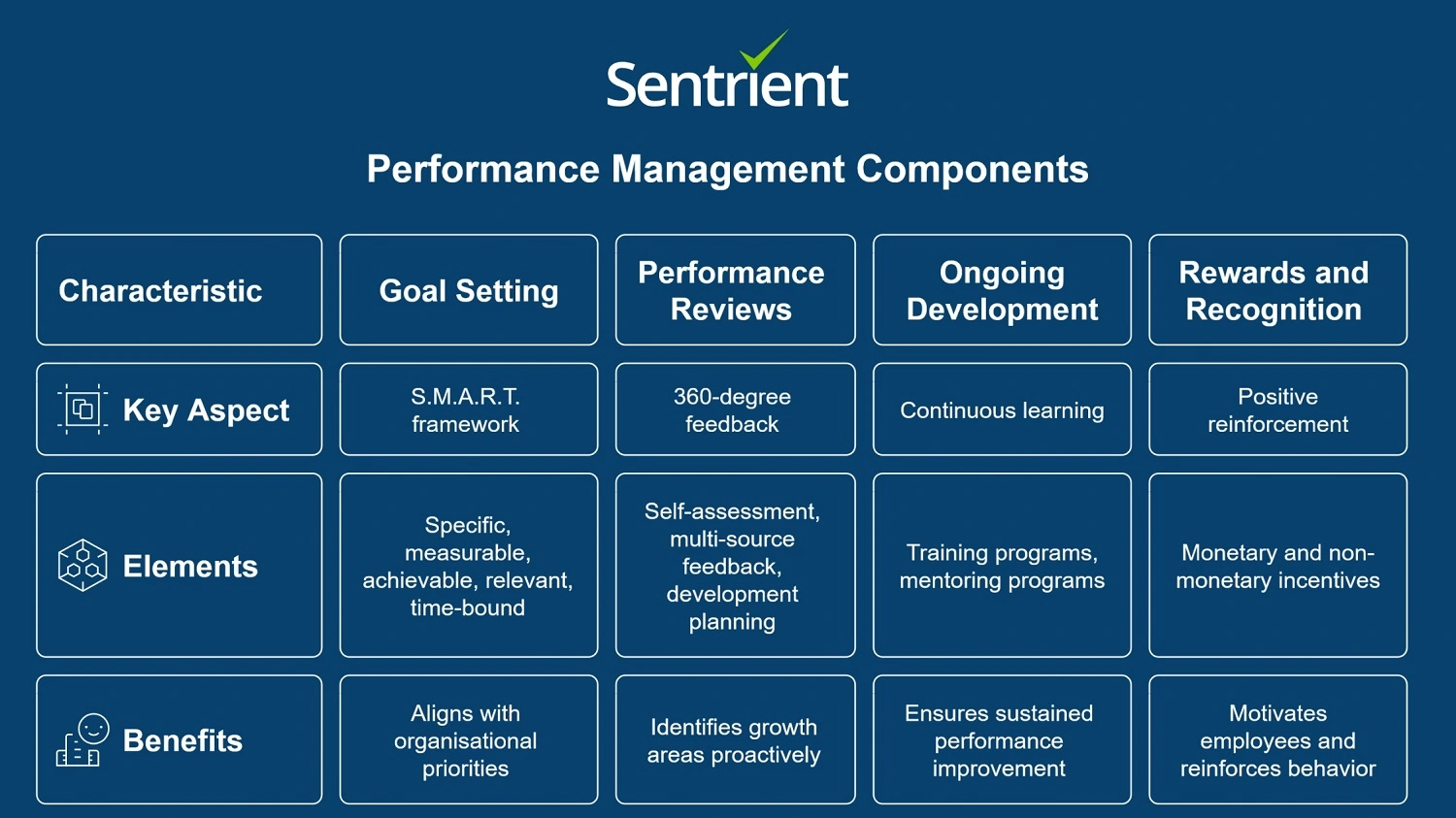 Sentrient

Performance Management Components

| Characteristic | Goal Setting | Performance Reviews | Ongoing Development | Rewards and Recognition |
|---|---|---|---|---|
| Key Aspect | S.M.A.R.T. framework | 360-degree feedback | Continuous learning | Positive reinforcement |
| Elements | Specific, measurable, achievable, relevant, time-bound | Self-assessment, multi-source feedback, development planning | Training programs, mentoring programs | Monetary and non-monetary incentives |
| Benefits | Aligns with organisational priorities | Identifies growth areas proactively | Ensures sustained performance improvement | Motivates employees and reinforces behavior |